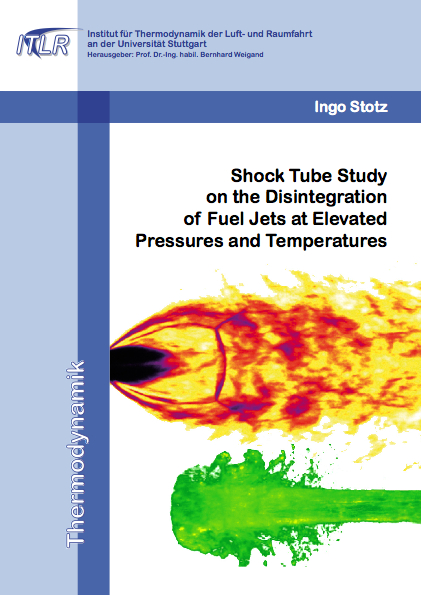 ITLR

Institut für Thermodynamik der Luft- und Raumfahrt
an der Universität Stuttgart
Herausgeber: Prof. Dr.-Ing. habil. Bernhard Weigand

Ingo Stotz

Shock Tube Study on the Disintegration of Fuel Jets at Elevated Pressures and Temperatures

Thermodynamik